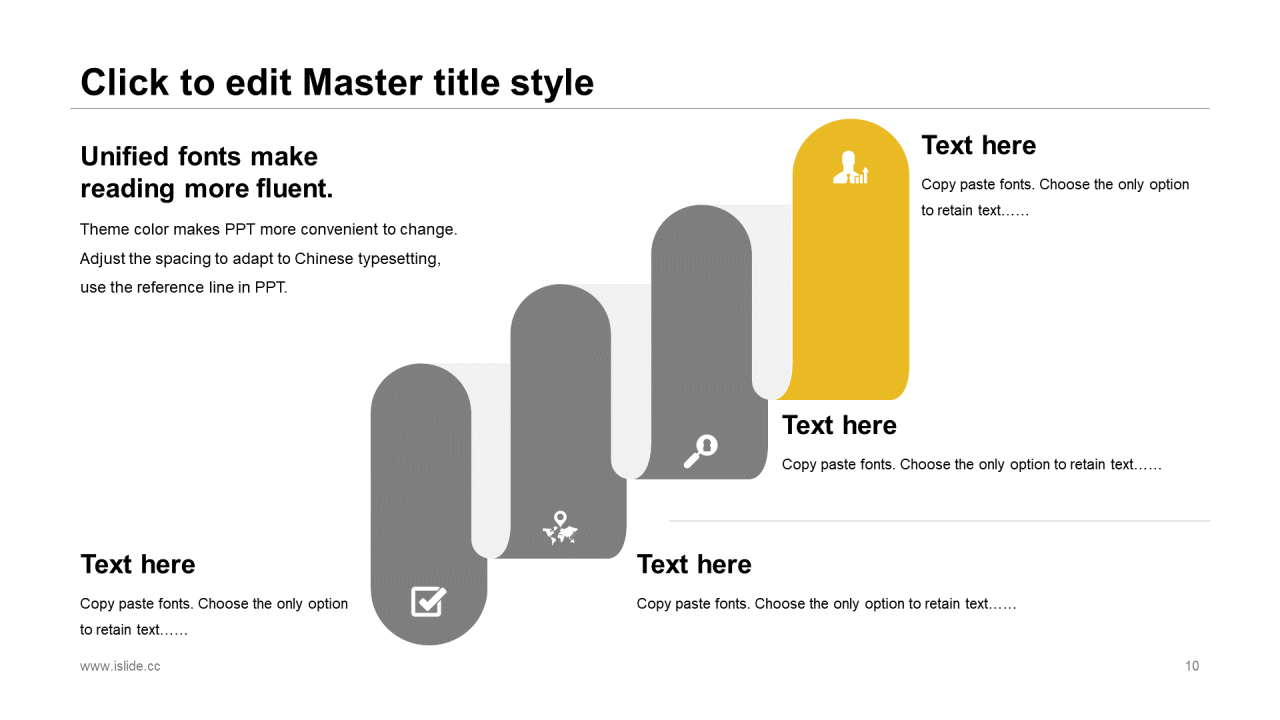 Click to edit Master title style

Unified fonts make reading more fluent.

Theme color makes PPT more convenient to change. Adjust the spacing to adapt to Chinese typesetting, use the reference line in PPT.

Text here

Copy paste fonts. Choose the only option to retain text……

Text here

Copy paste fonts. Choose the only option to retain text……

Text here

Copy paste fonts. Choose the only option to retain text……

Text here

Copy paste fonts. Choose the only option to retain text……

www.islide.cc

10